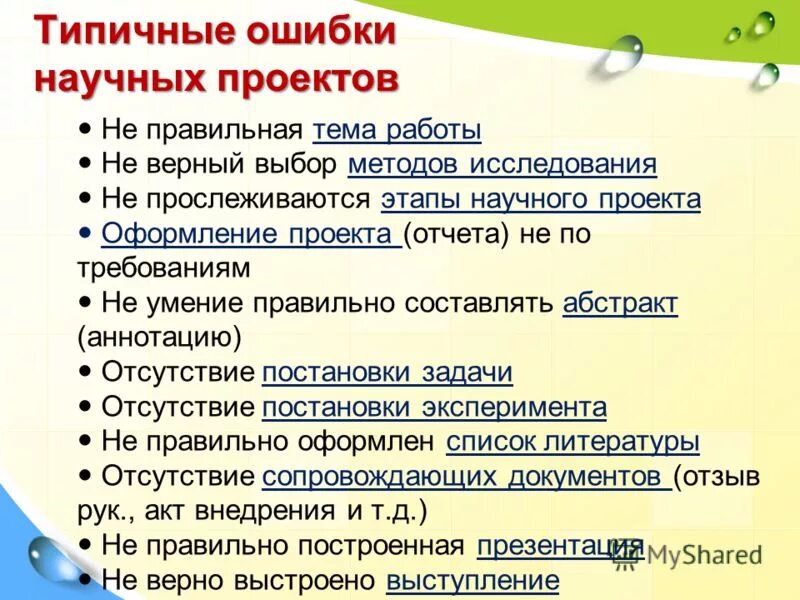 Типичные ошибки научных проектов

• Не правильная тема работы
• Не верный выбор методов исследования
• Не прослеживаются этапы научного проекта
• Оформление проекта (отчета) не по требованиям
• Не умение правильно составлять абстракт (аннотацию)
• Отсутствие постановки задачи
• Отсутствие постановки эксперимента
• Не правильно оформлен список литературы
• Отсутствие сопровождающих документов (отзыв рук., акт внедрения и т.д.)
• Не правильно построенная презентация
• Не верно выстроено выступление

MyShared